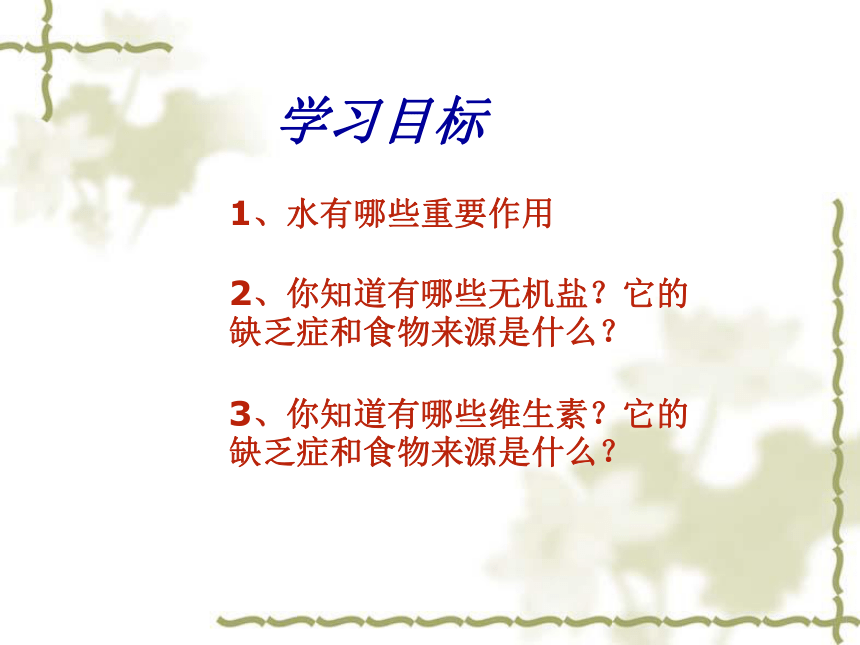 学习目标

1、水有哪些重要作用

2、你知道有哪些无机盐？它的缺乏症和食物来源是什么？

3、你知道有哪些维生素？它的缺乏症和食物来源是什么？